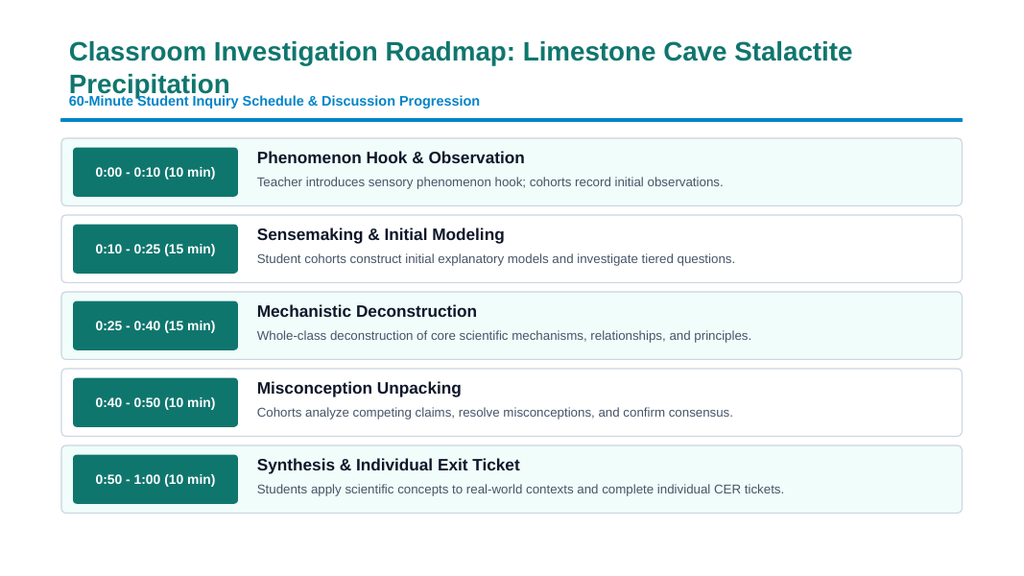 Classroom Investigation Roadmap: Limestone Cave Stalactite Precipitation

60-Minute Student Inquiry Schedule & Discussion Progression

0:00 - 0:10 (10 min)

Phenomenon Hook & Observation

Teacher introduces sensory phenomenon hook; cohorts record initial observations.

0:10 - 0:25 (15 min)

Sensemaking & Initial Modeling

Student cohorts construct initial explanatory models and investigate tiered questions.

0:25 - 0:40 (15 min)

Mechanistic Deconstruction

Whole-class deconstruction of core scientific mechanisms, relationships, and principles.

0:40 - 0:50 (10 min)

Misconception Unpacking

Cohorts analyze competing claims, resolve misconceptions, and confirm consensus.

0:50 - 1:00 (10 min)

Synthesis & Individual Exit Ticket

Students apply scientific concepts to real-world contexts and complete individual CER tickets.